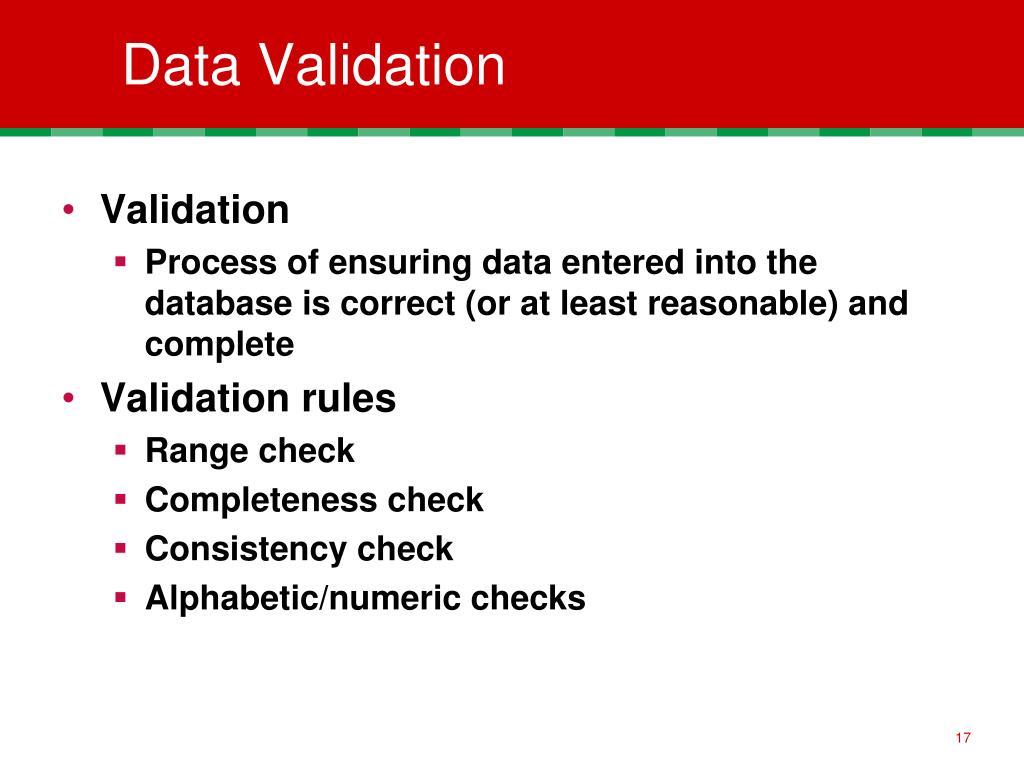 Data Validation

• Validation
▪ Process of ensuring data entered into the database is correct (or at least reasonable) and complete

• Validation rules
▪ Range check
▪ Completeness check
▪ Consistency check
▪ Alphabetic/numeric checks

17